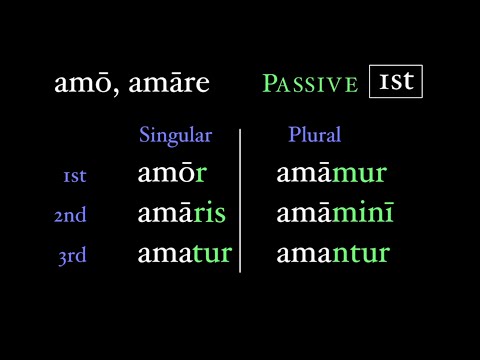 amō, amāre PASSIVE 1st

| | Singular | Plural |
|---|---|---|
| 1st | amōr | amāmur |
| 2nd | amāris | amāminī |
| 3rd | amatur | amantur |